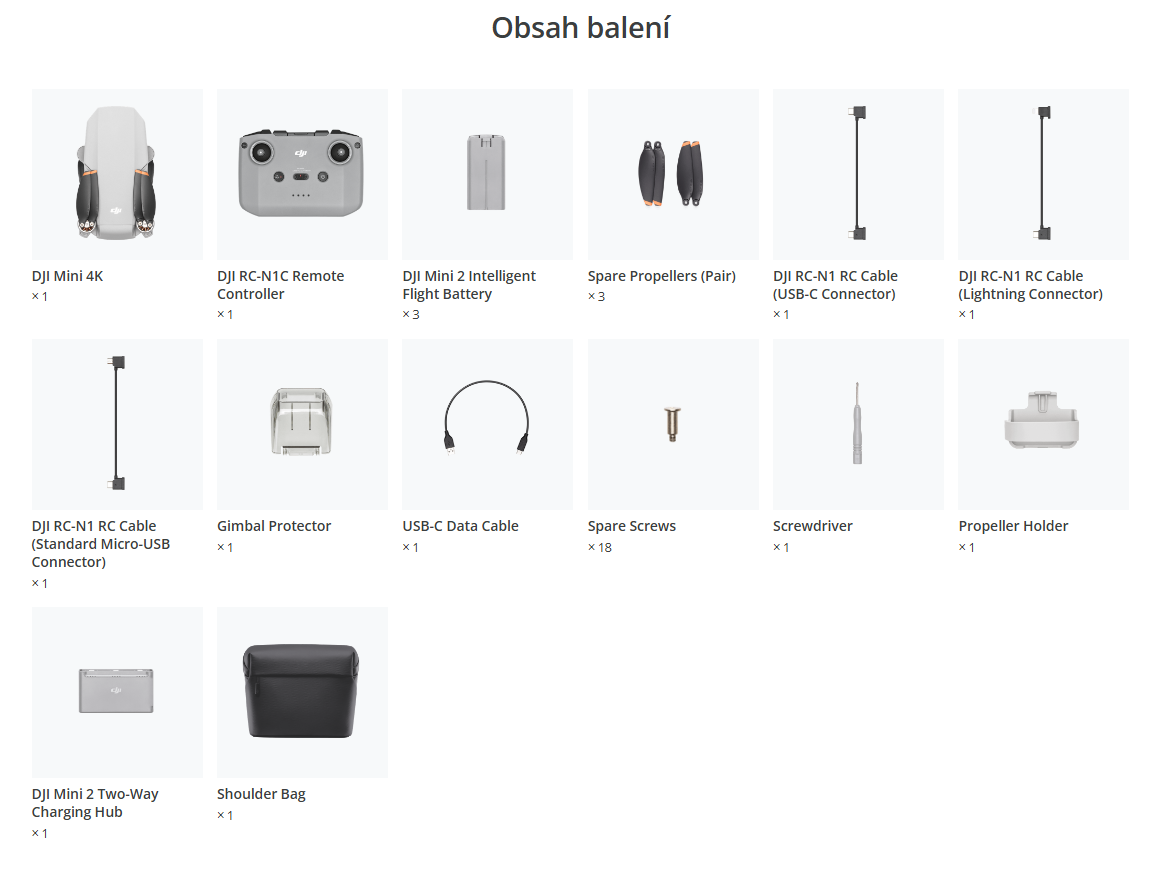 Obsah balení

DJI Mini 4K
× 1

DJI RC-N1C Remote Controller
× 1

DJI Mini 2 Intelligent Flight Battery
× 3

Spare Propellers (Pair)
× 3

DJI RC-N1 RC Cable (USB-C Connector)
× 1

DJI RC-N1 RC Cable (Lightning Connector)
× 1

DJI RC-N1 RC Cable (Standard Micro-USB Connector)
× 1

Gimbal Protector
× 1

USB-C Data Cable
× 1

Spare Screws
× 18

Screwdriver
× 1

Propeller Holder
× 1

DJI Mini 2 Two-Way Charging Hub
× 1

Shoulder Bag
× 1